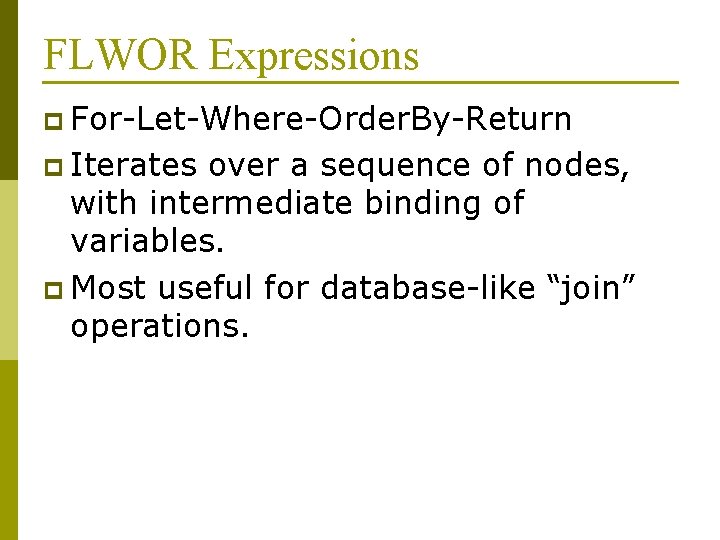 FLWOR Expressions

For-Let-Where-OrderBy-Return

Iterates over a sequence of nodes, with intermediate binding of variables.

Most useful for database-like “join” operations.